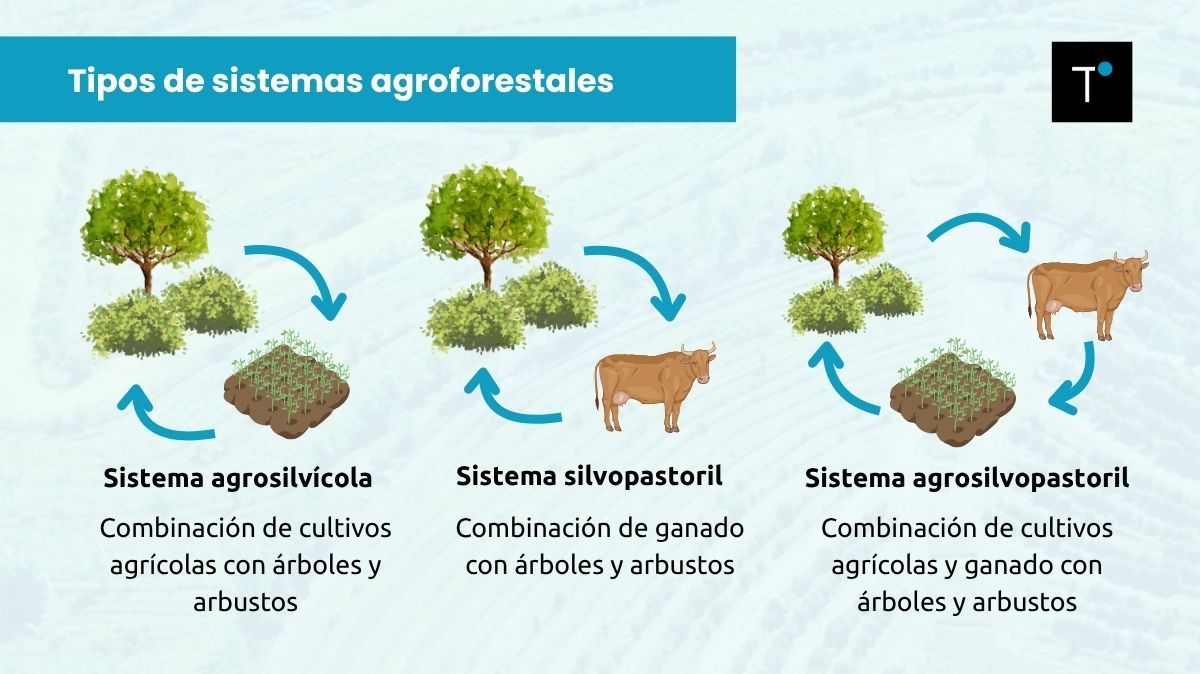 Tipos de sistemas agroforestales

T

Sistema agrosilvícola

Combinación de cultivos agrícolas con árboles y arbustos

Sistema silvopastoril

Combinación de ganado con árboles y arbustos

Sistema agrosilvopastoril

Combinación de cultivos agrícolas y ganado con árboles y arbustos